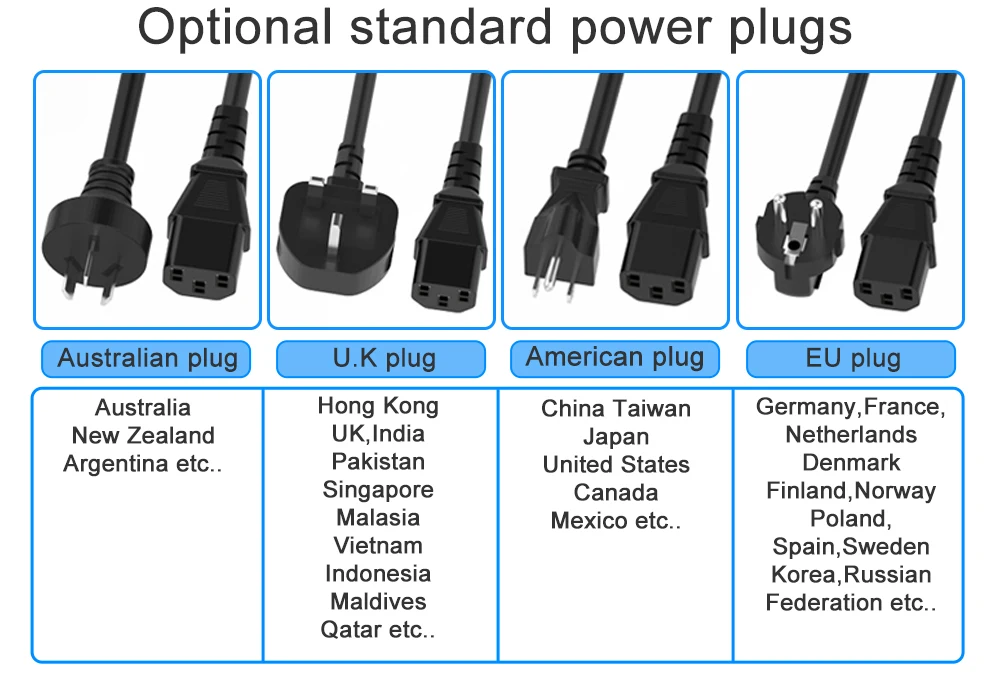 Optional standard power plugs

| Australian plug | U.K plug | American plug | EU plug |
|---|---|---|---|
| Australia New Zealand Argentina etc.. | Hong Kong UK,India Pakistan Singapore Malasia Vietnam Indonesia Maldives Qatar etc.. | China Taiwan Japan United States Canada Mexico etc.. | Germany,France, Netherlands Denmark Finland,Norway Poland, Spain,Sweden Korea,Russian Federation etc.. |